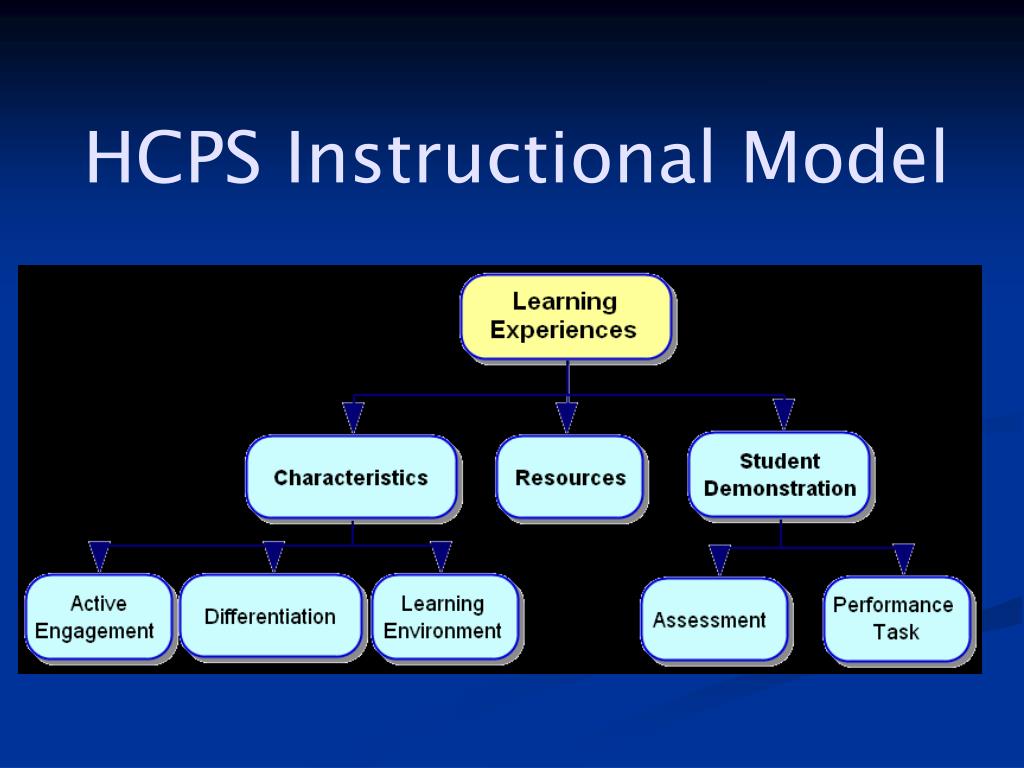 HCPS Instructional Model

Learning Experiences

Characteristics

Resources

Student Demonstration

Active Engagement

Differentiation

Learning Environment

Assessment

Performance Task